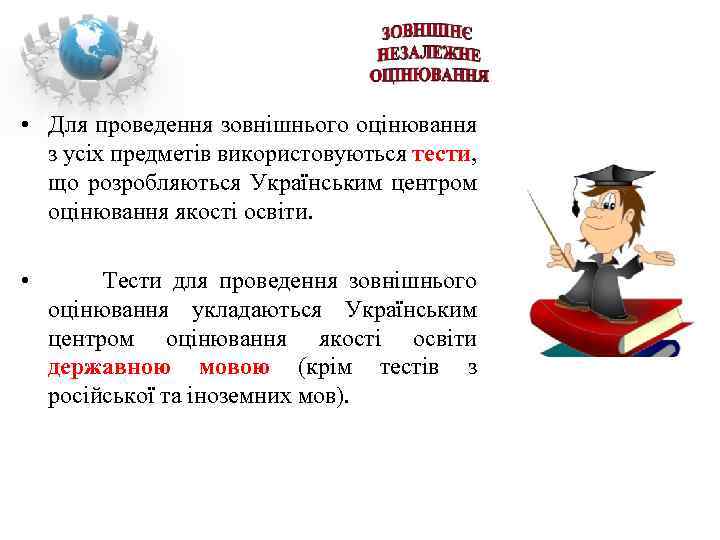 ЗОВНІШНЄ
НЕЗАЛЕЖНЕ
ОЦІНЮВАННЯ

• Для проведення зовнішнього оцінювання з усіх предметів використовуються тести, що розробляються Українським центром оцінювання якості освіти.

• Тести для проведення зовнішнього оцінювання укладаються Українським центром оцінювання якості освіти державною мовою (крім тестів з російської та іноземних мов).